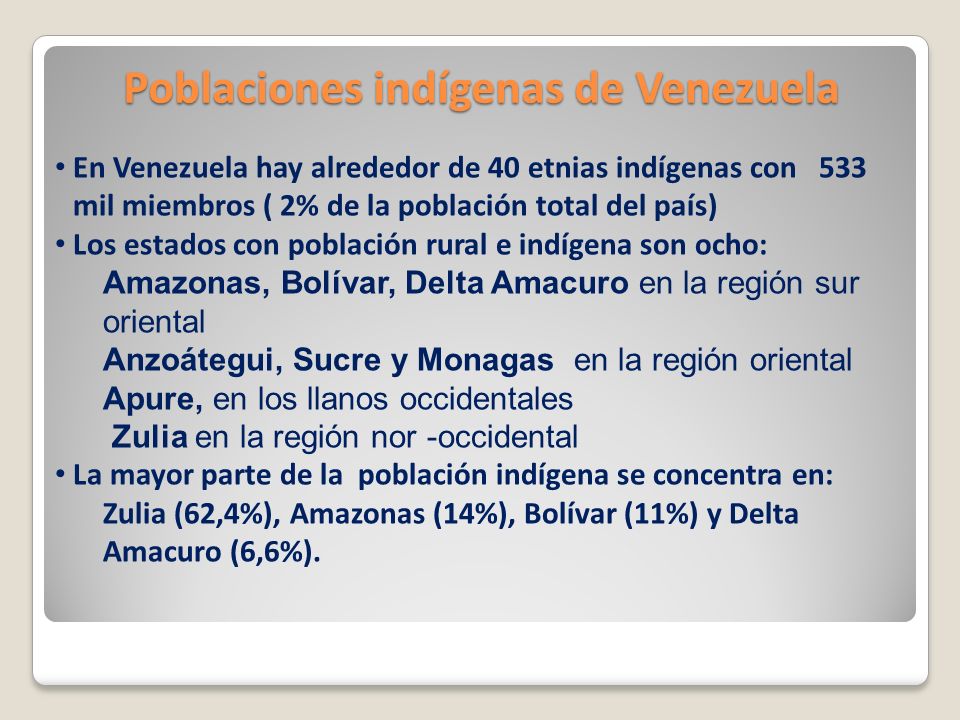 Poblaciones indígenas de Venezuela

• En Venezuela hay alrededor de 40 etnias indígenas con 533 mil miembros ( 2% de la población total del país)

• Los estados con población rural e indígena son ocho:

Amazonas, Bolívar, Delta Amacuro en la región sur oriental

Anzoátegui, Sucre y Monagas en la región oriental

Apure, en los llanos occidentales

Zulia en la región nor -occidental

• La mayor parte de la población indígena se concentra en: Zulia (62,4%), Amazonas (14%), Bolívar (11%) y Delta Amacuro (6,6%).